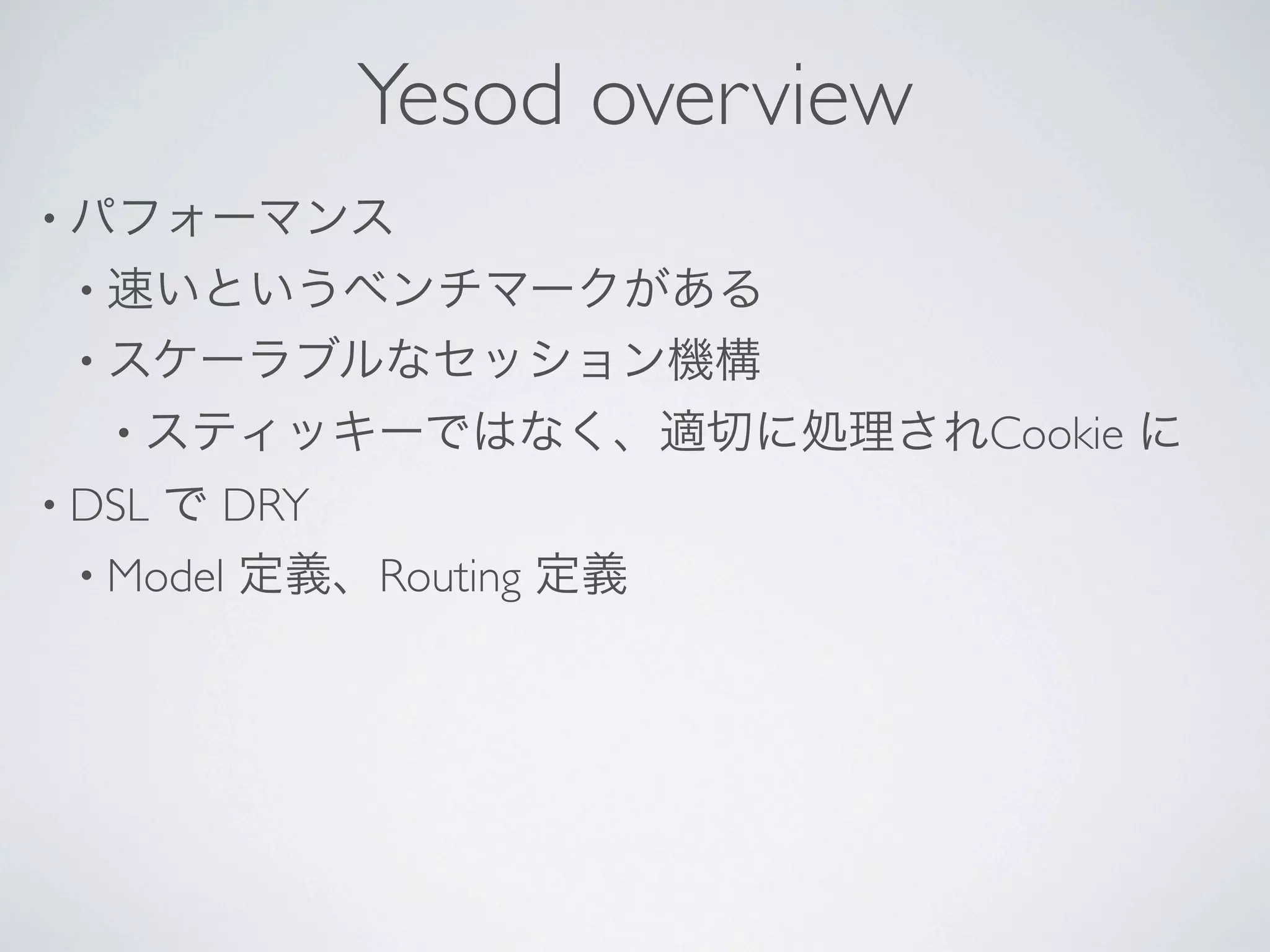 Yesod overview

• パフォーマンス
• 速いというベンチマークがある
• スケーラブルなセッション機構
• スティッキーではなく、適切に処理されCookie に
• DSL で DRY
• Model 定義、Routing 定義